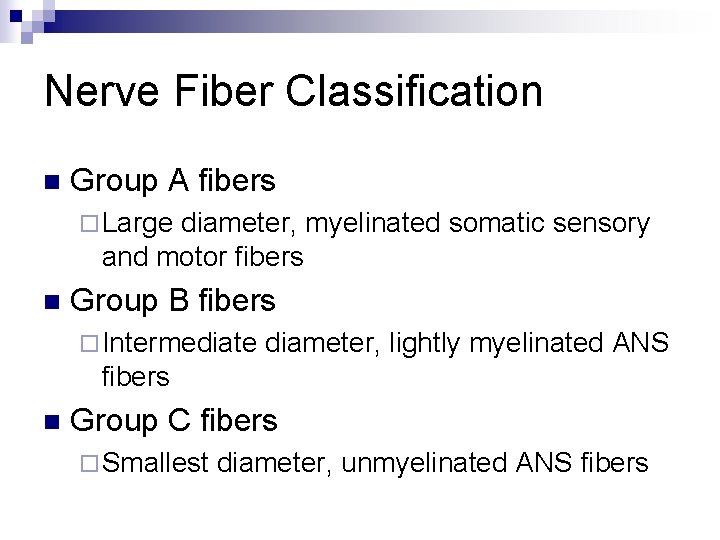 Nerve Fiber Classification

Group A fibers

Large diameter, myelinated somatic sensory and motor fibers

Group B fibers

Intermediate diameter, lightly myelinated ANS fibers

Group C fibers

Smallest diameter, unmyelinated ANS fibers